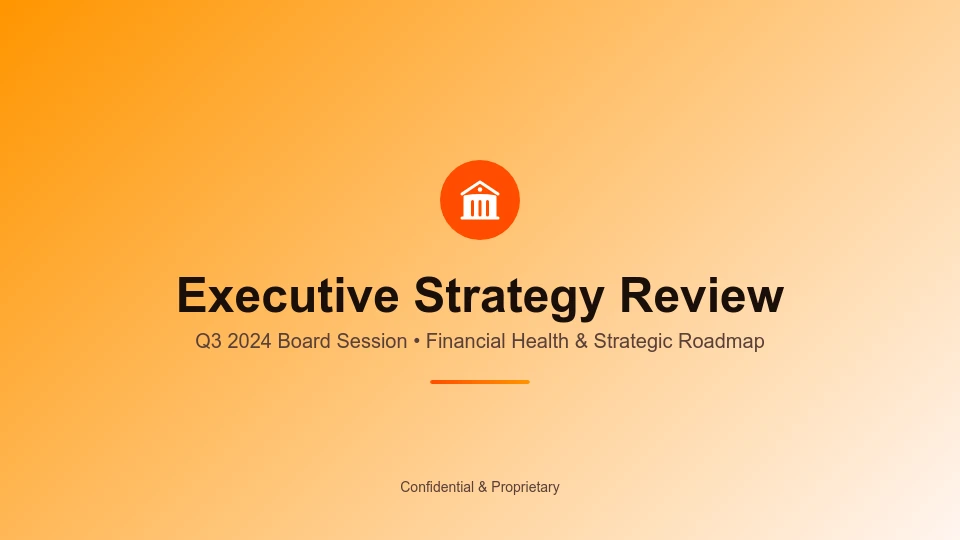 Executive Strategy Review

Q3 2024 Board Session • Financial Health & Strategic Roadmap

Confidential & Proprietary